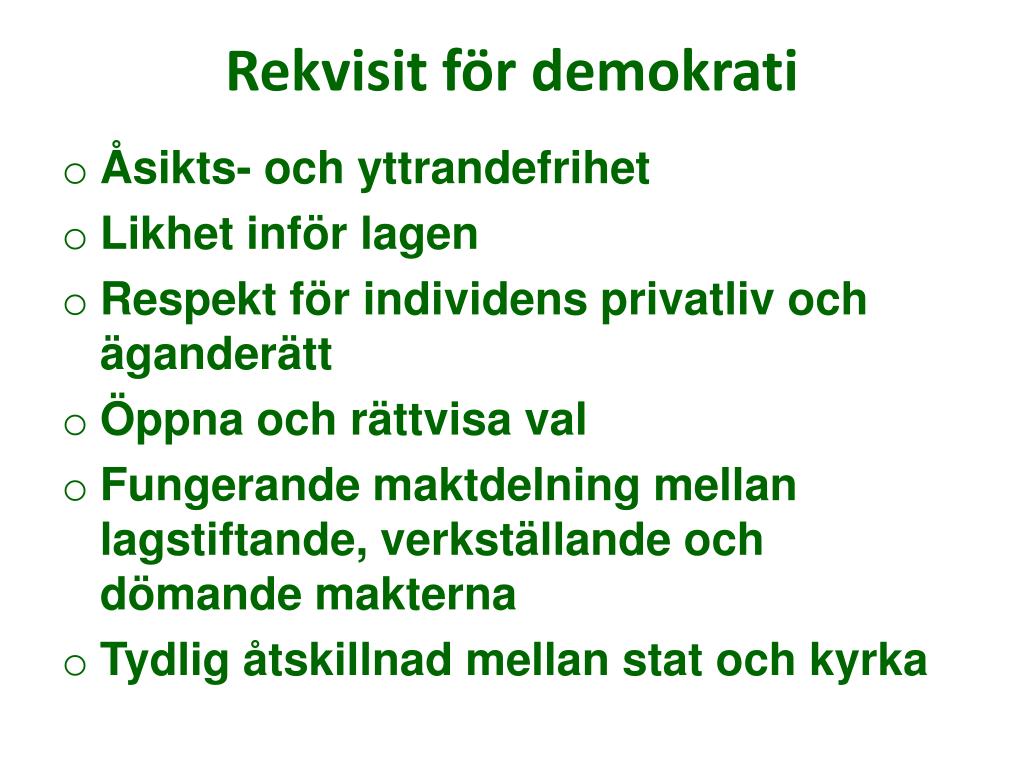 Rekvisit för demokrati

o Åsikts- och yttrandefrihet
o Likhet inför lagen
o Respekt för individens privatliv och äganderätt
o Öppna och rättvisa val
o Fungerande maktdelning mellan lagstiftande, verkställande och dömande makterna
o Tydlig åtskillnad mellan stat och kyrka